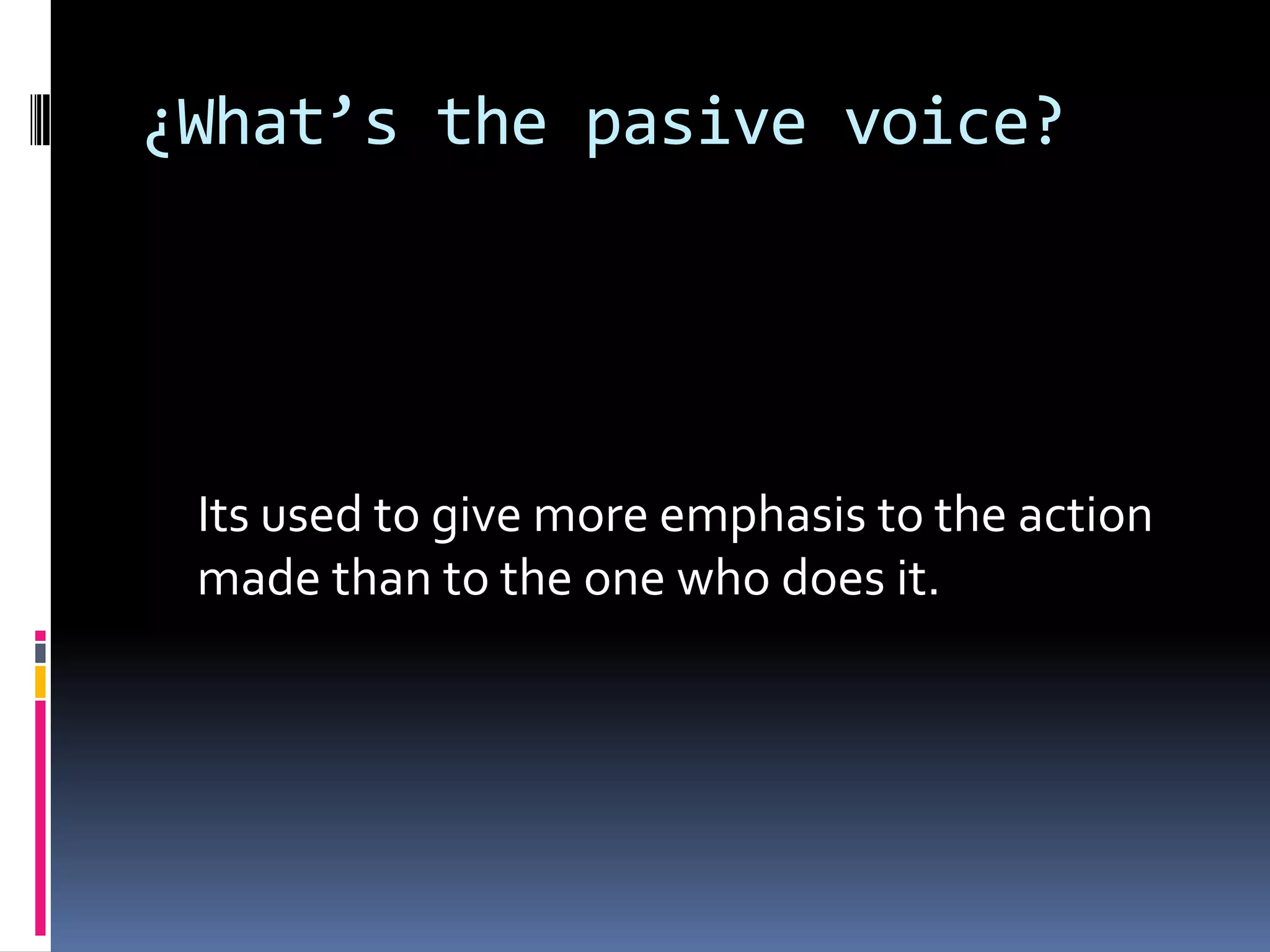 ¿What’s the pasive voice?

Its used to give more emphasis to the action made than to the one who does it.